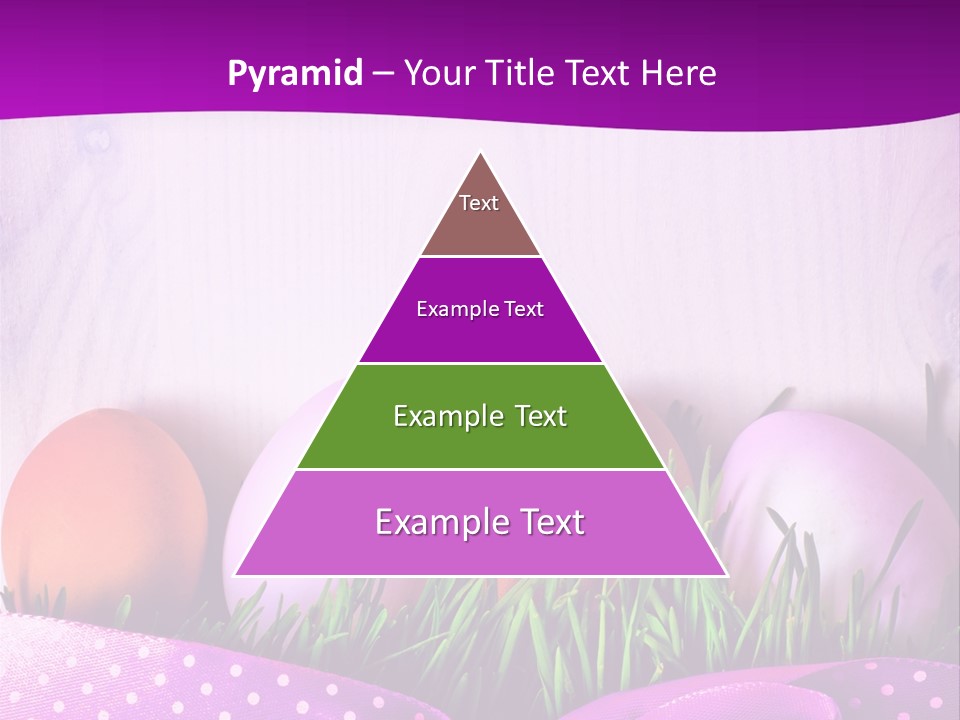 Pyramid – Your Title Text Here

Text

Example Text

Example Text

Example Text